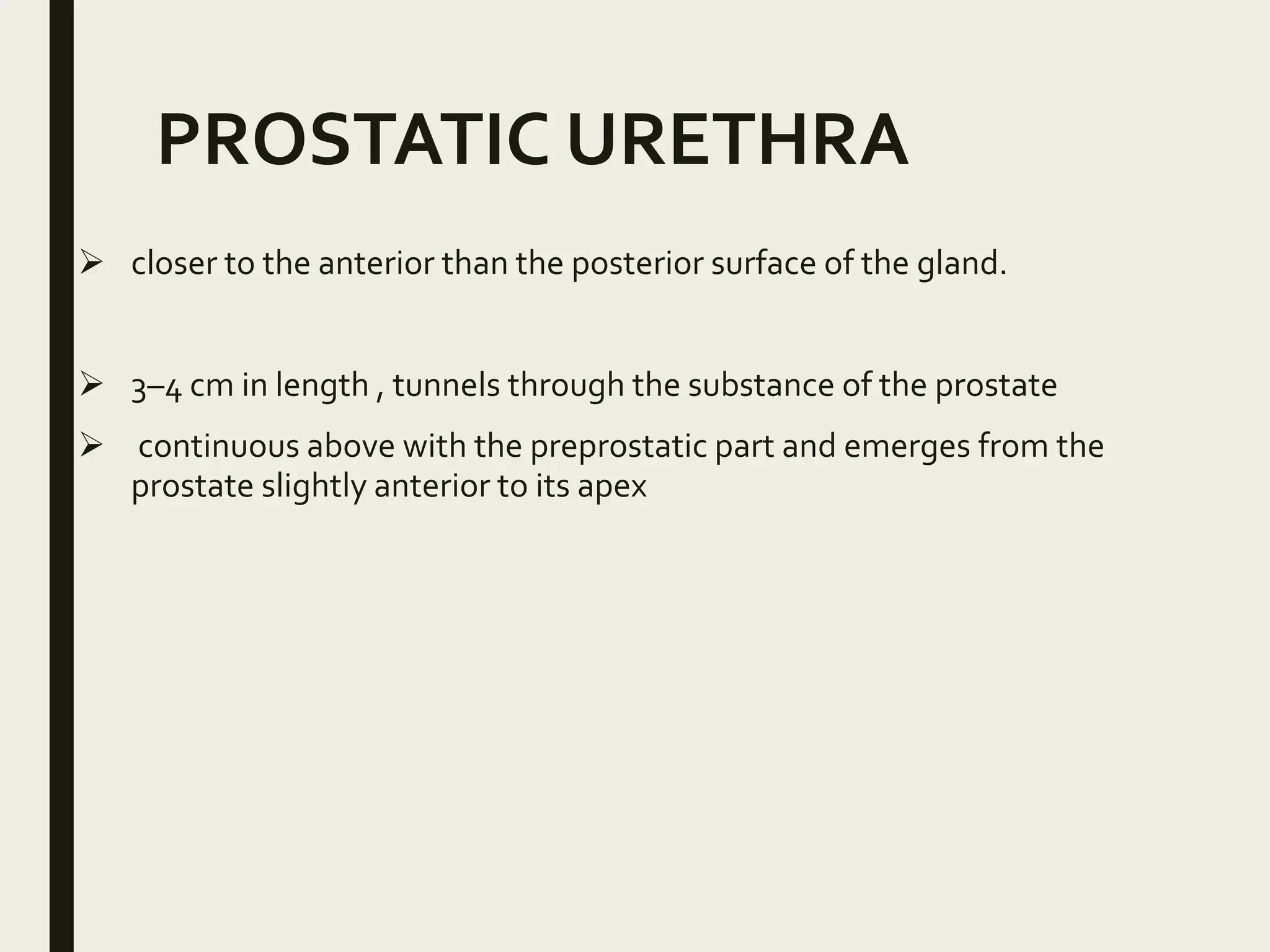 PROSTATIC URETHRA

➢ closer to the anterior than the posterior surface of the gland.

➢ 3–4 cm in length , tunnels through the substance of the prostate

➢ continuous above with the preprostatic part and emerges from the prostate slightly anterior to its apex